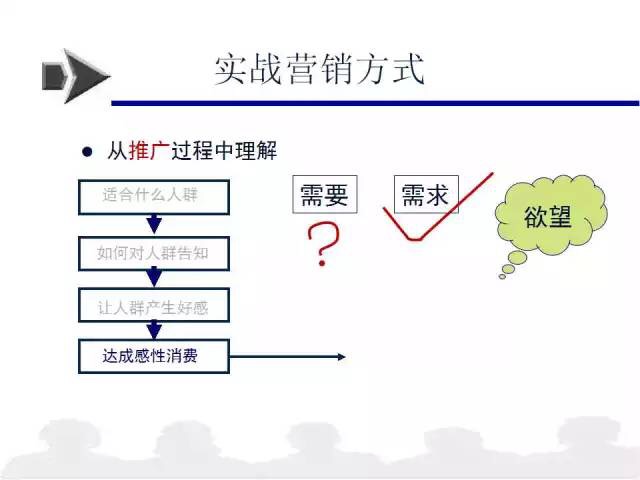 实战营销方式

● 从推广过程中理解

适合什么人群

如何对人群告知

让人群产生好感

达成感性消费

需要

?

需求

欲望